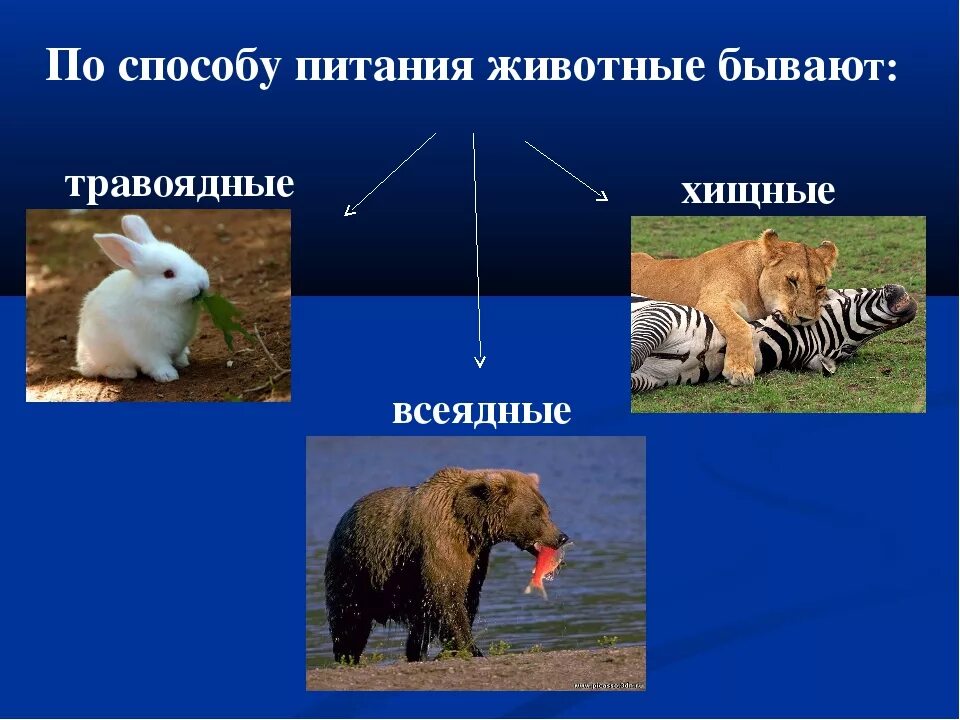 По способу питания животные бывают:

травоядные

хищные

всеядные